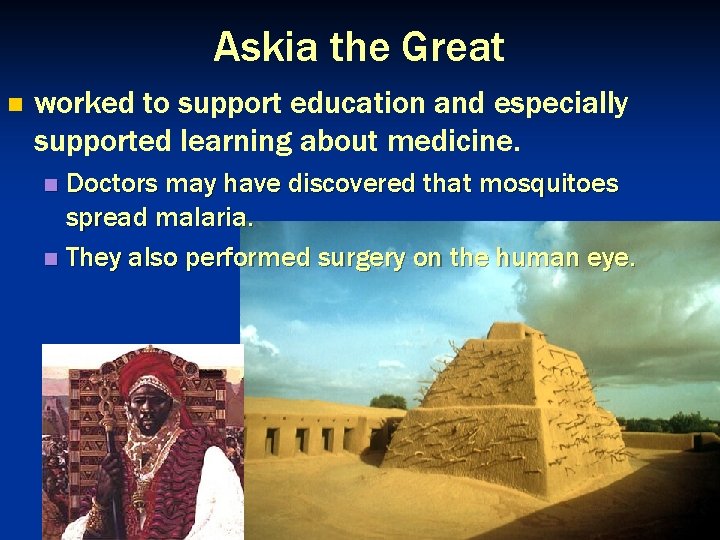 Askia the Great

worked to support education and especially supported learning about medicine.

Doctors may have discovered that mosquitoes spread malaria.

They also performed surgery on the human eye.